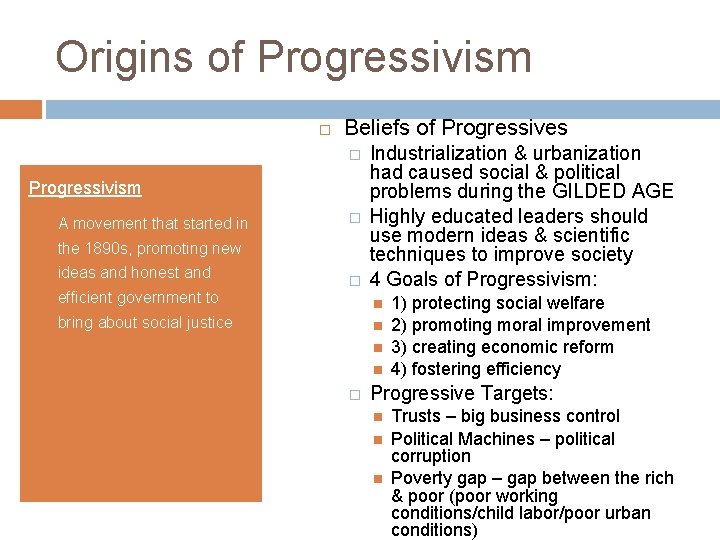 Origins of Progressivism

Progressivism

A movement that started in the 1890s, promoting new ideas and honest and efficient government to bring about social justice

Beliefs of Progressives

Industrialization & urbanization had caused social & political problems during the GILDED AGE

Highly educated leaders should use modern ideas & scientific techniques to improve society

4 Goals of Progressivism:

1) protecting social welfare

2) promoting moral improvement

3) creating economic reform

4) fostering efficiency

Progressive Targets:

Trusts – big business control

Political Machines – political corruption

Poverty gap – gap between the rich & poor (poor working conditions/child labor/poor urban conditions)